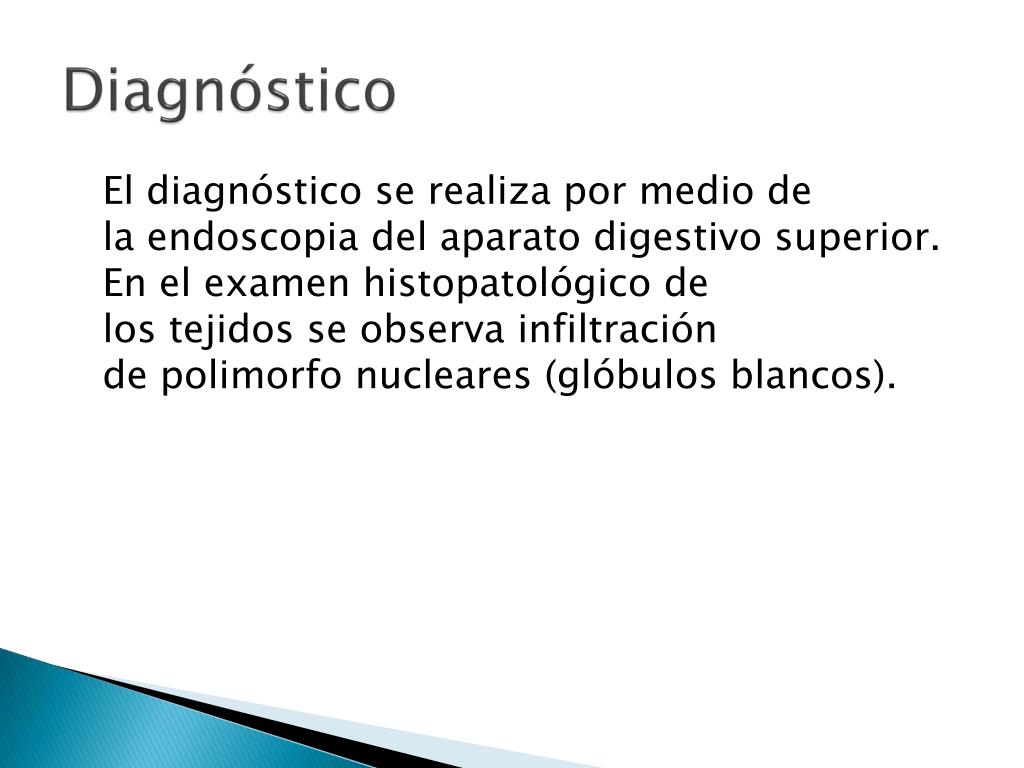 Diagnóstico

El diagnóstico se realiza por medio de la endoscopia del aparato digestivo superior. En el examen histopatológico de los tejidos se observa infiltración de polimorfo nucleares (glóbulos blancos).